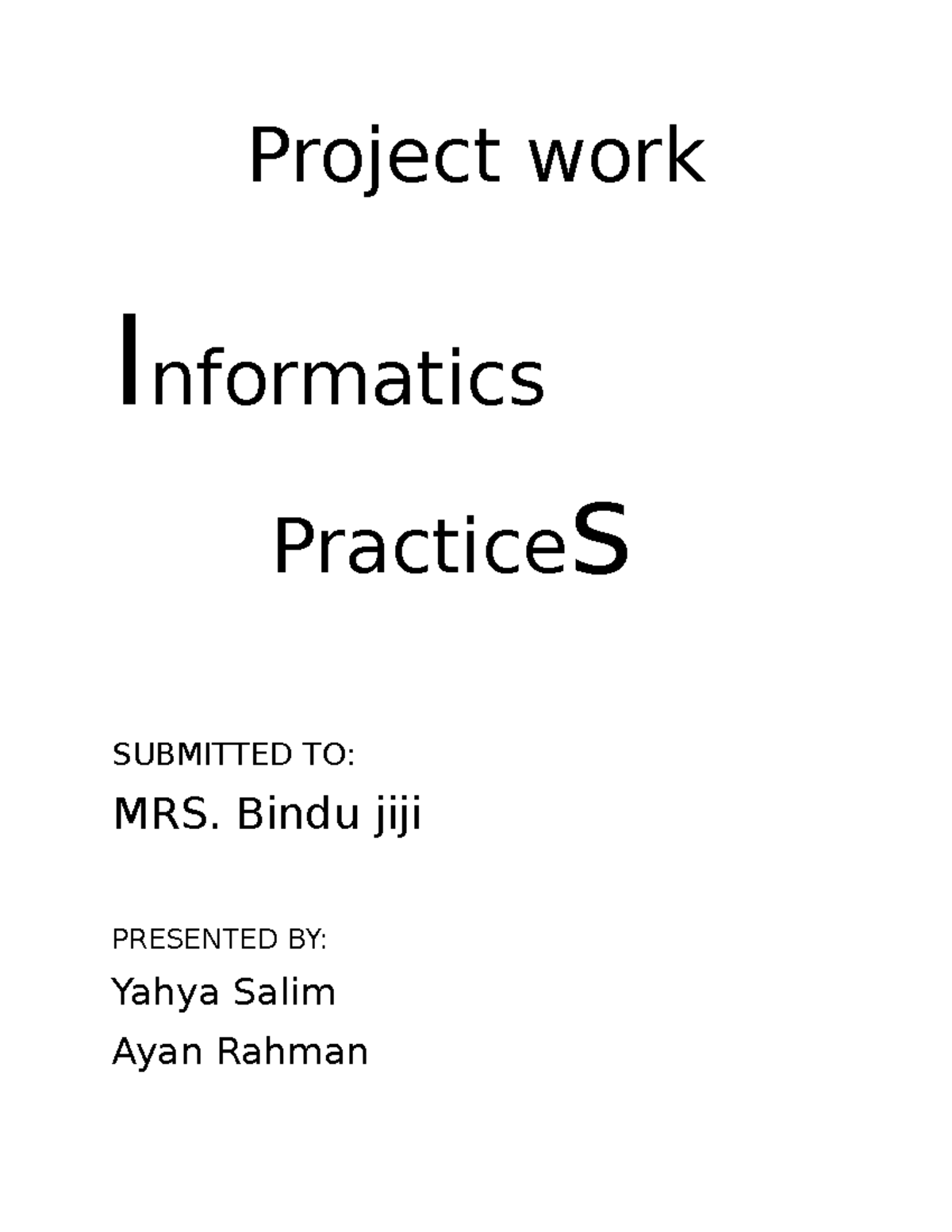 Project work

Informatics

PracticeS

SUBMITTED TO:

MRS. Bindu jiji

PRESENTED BY:

Yahya Salim

Ayan Rahman